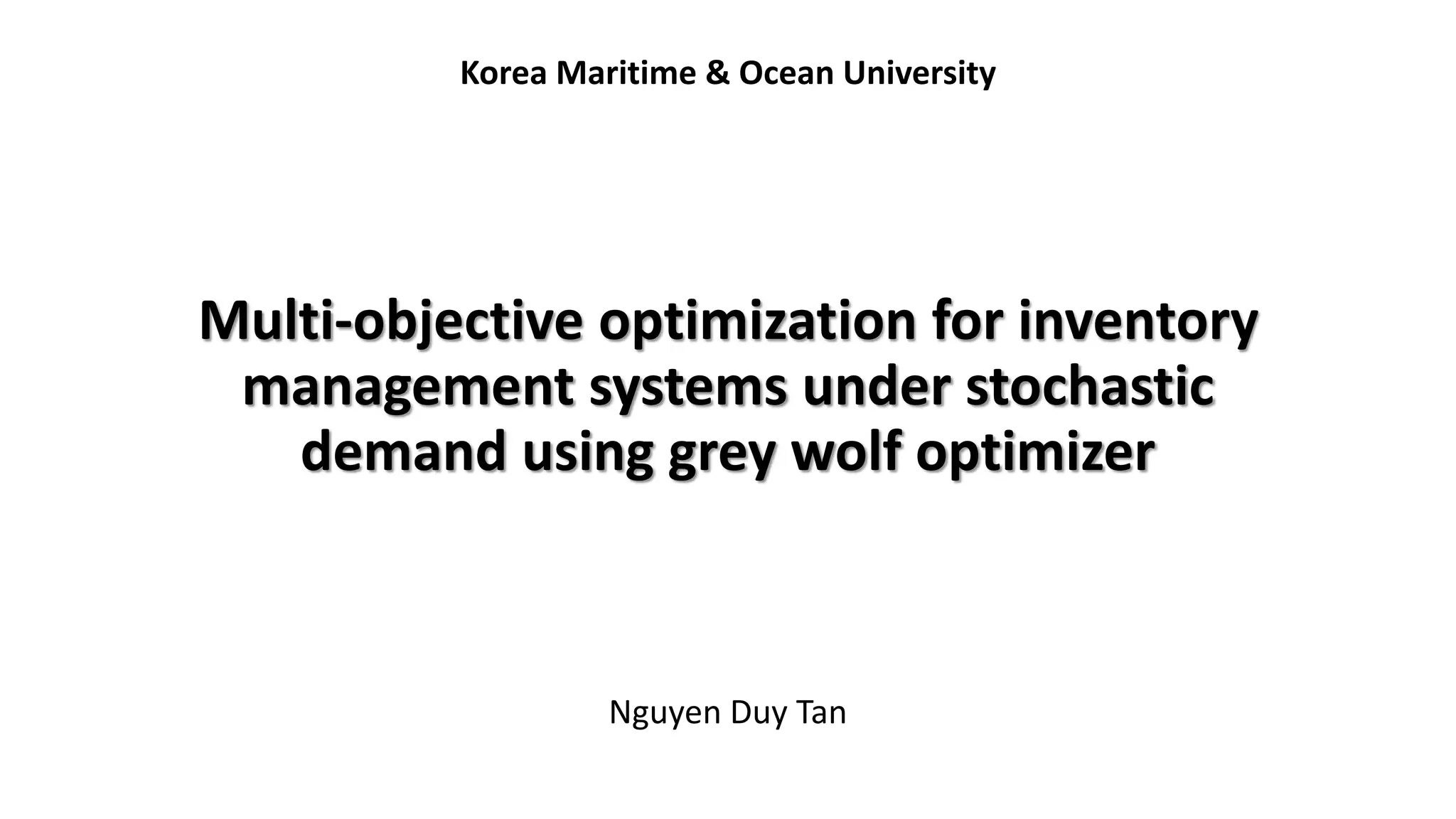 Korea Maritime & Ocean University

Multi-objective optimization for inventory management systems under stochastic demand using grey wolf optimizer

Nguyen Duy Tan